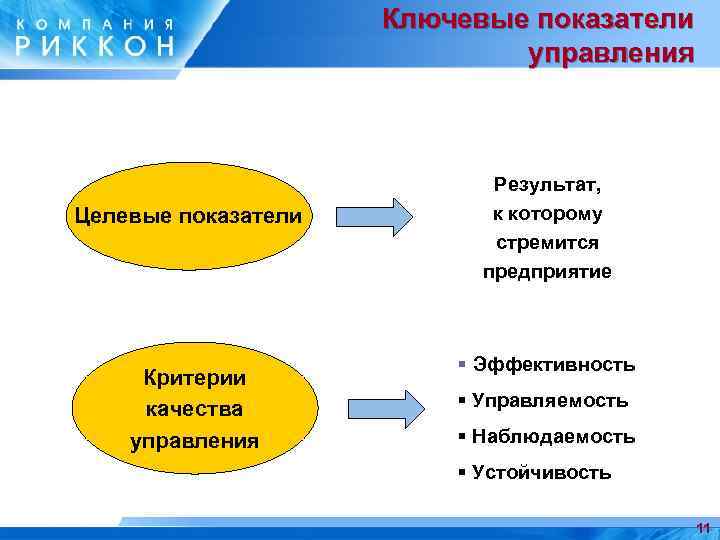 КОМПАНИЯ
РИККОН

Ключевые показатели управления

Целевые показатели

Результат, к которому стремится предприятие

Критерии качества управления

▪ Эффективность
▪ Управляемость
▪ Наблюдаемость
▪ Устойчивость

11